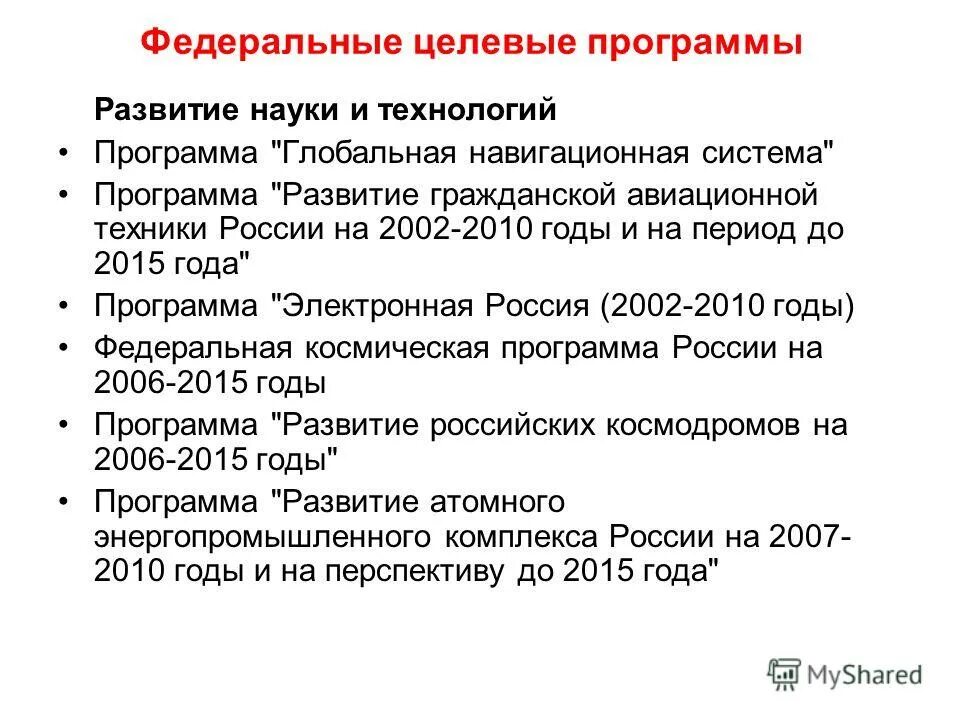 Федеральные целевые программы

Развитие науки и технологий

• Программа "Глобальная навигационная система"
• Программа "Развитие гражданской авиационной техники России на 2002-2010 годы и на период до 2015 года"
• Программа "Электронная Россия (2002-2010 годы)
• Федеральная космическая программа России на 2006-2015 годы
• Программа "Развитие российских космодромов на 2006-2015 годы"
• Программа "Развитие атомного энергопромышленного комплекса России на 2007-2010 годы и на перспективу до 2015 года"

MyShared